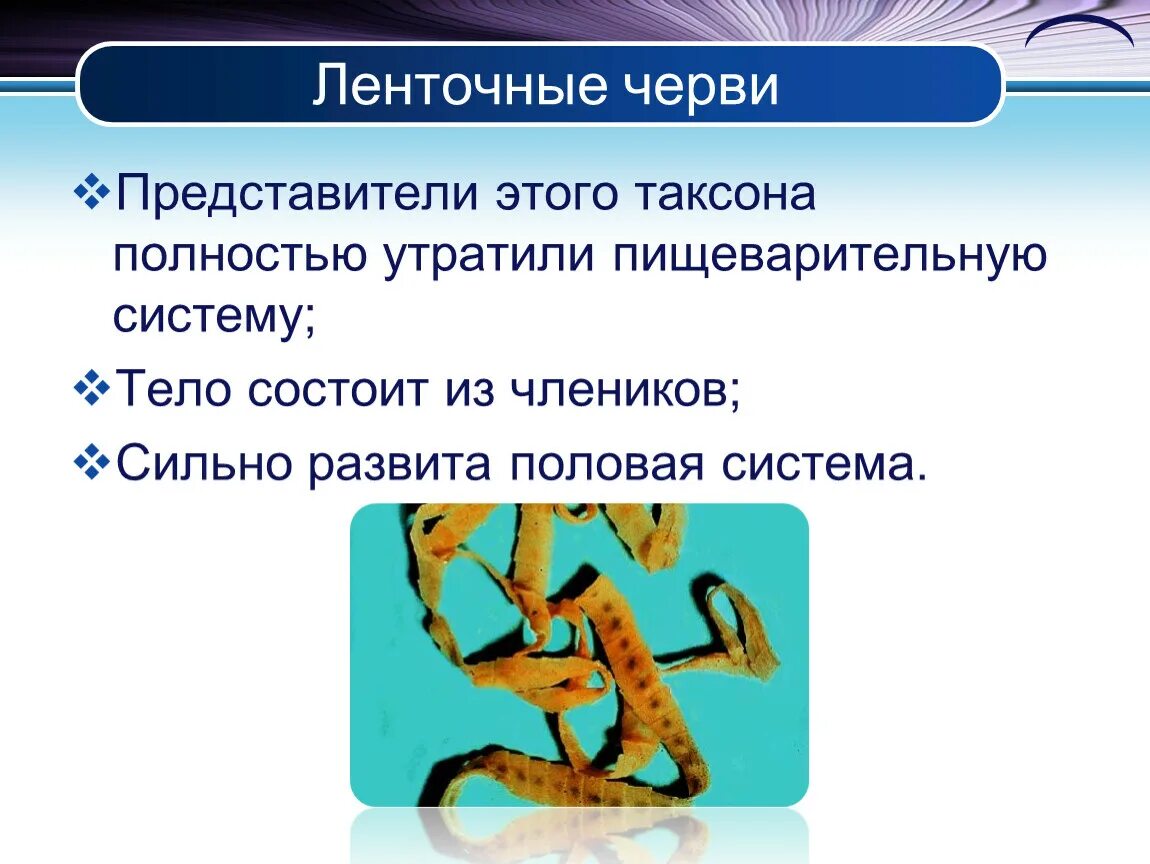 Ленточные черви

❖Представители этого таксона полностью утратили пищеварительную систему;

❖Тело состоит из члеников;

❖Сильно развита половая система.